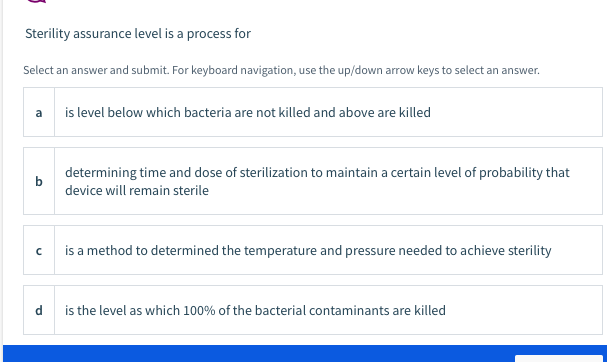 Sterility assurance level is a process for

Select an answer and submit. For keyboard navigation, use the up/down arrow keys to select an answer.

a is level below which bacteria are not killed and above are killed

b determining time and dose of sterilization to maintain a certain level of probability that device will remain sterile

c is a method to determined the temperature and pressure needed to achieve sterility

d is the level as which 100% of the bacterial contaminants are killed